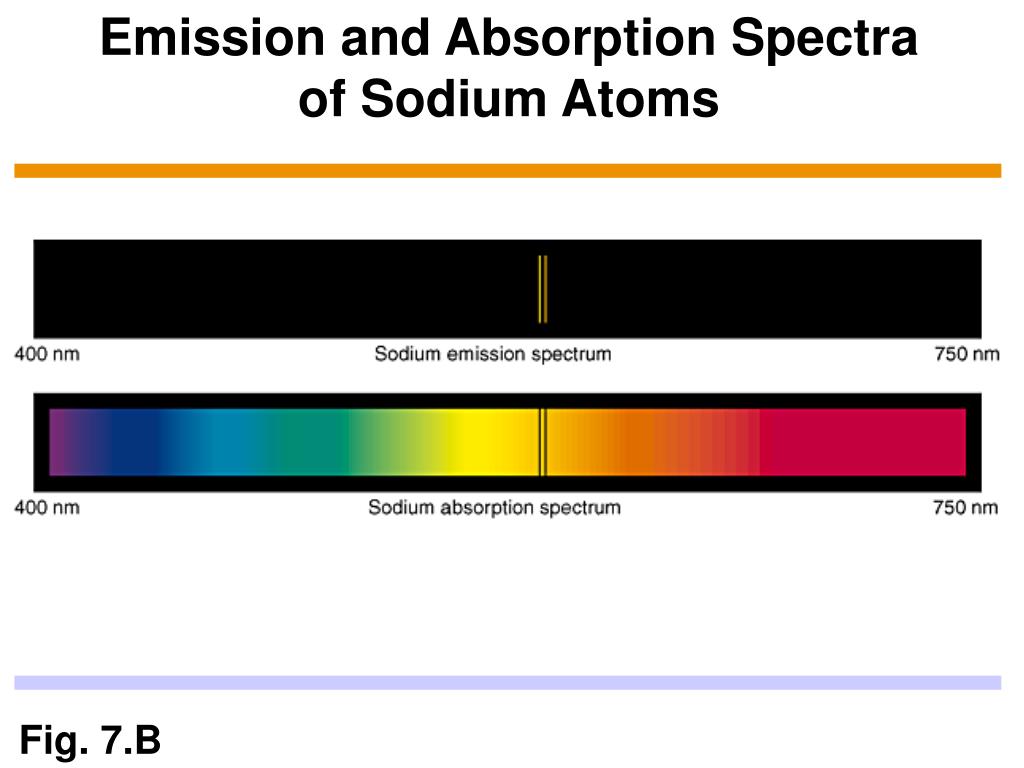 Emission and Absorption Spectra of Sodium Atoms

400 nm

Sodium emission spectrum

750 nm

400 nm

Sodium absorption spectrum

750 nm

Fig. 7.B